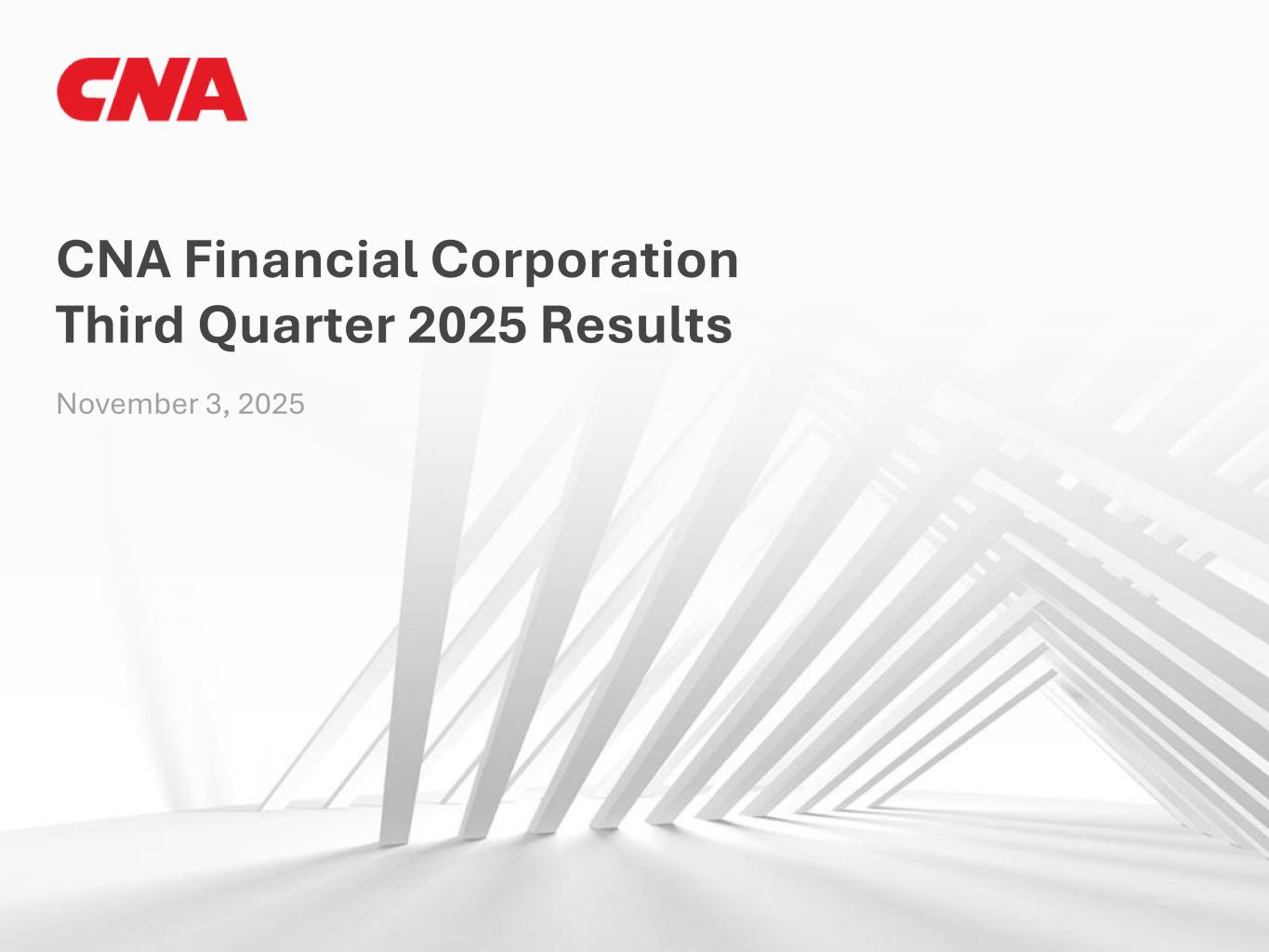 CNA

CNA Financial Corporation
Third Quarter 2025 Results

November 3, 2025